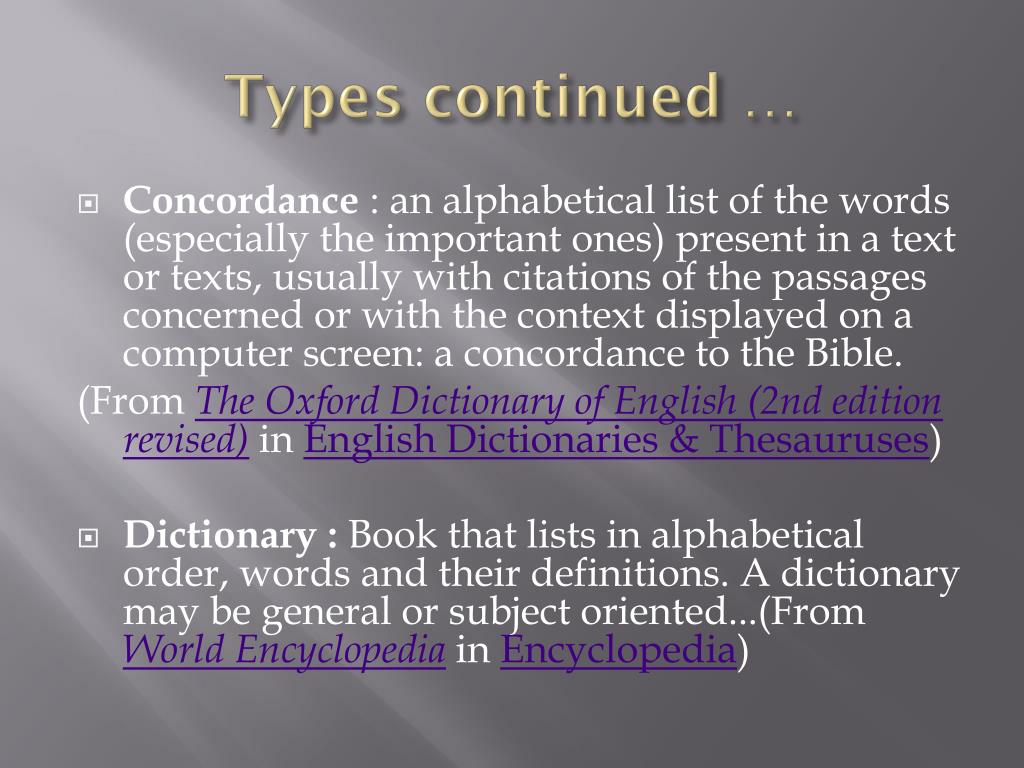 Types continued …

Concordance : an alphabetical list of the words (especially the important ones) present in a text or texts, usually with citations of the passages concerned or with the context displayed on a computer screen: a concordance to the Bible.

(From The Oxford Dictionary of English (2nd edition revised) in English Dictionaries & Thesauruses)

Dictionary : Book that lists in alphabetical order, words and their definitions. A dictionary may be general or subject oriented...(From World Encyclopedia in Encyclopedia)